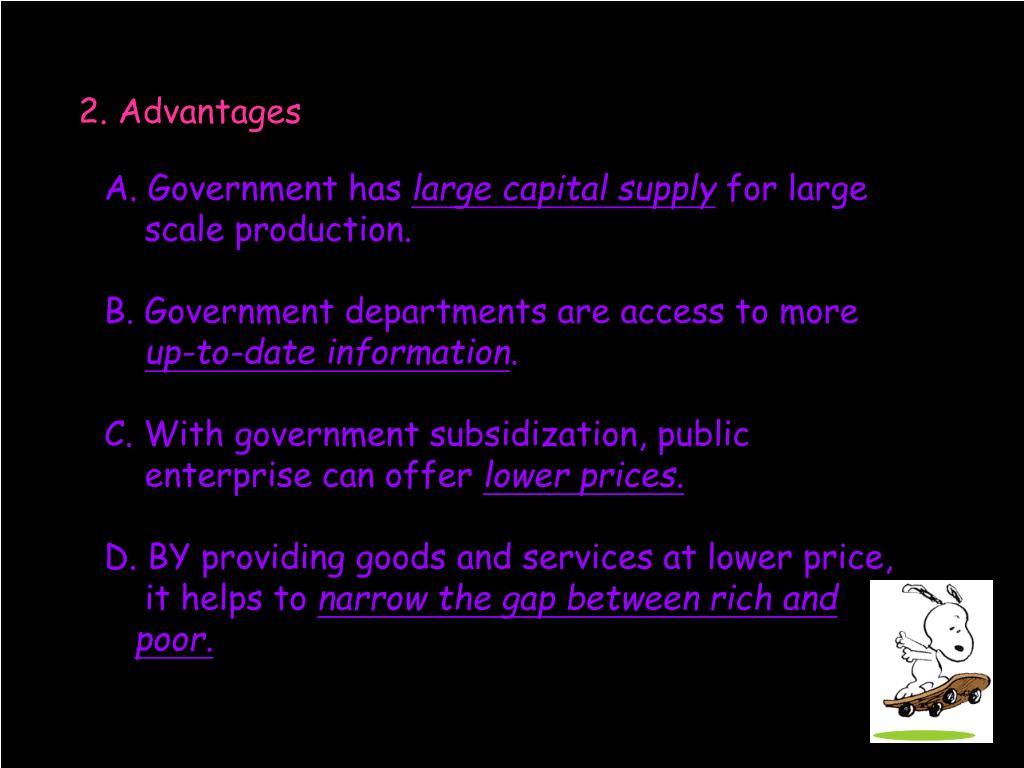 2. Advantages

A. Government has large capital supply for large scale production.

B. Government departments are access to more up-to-date information.

C. With government subsidization, public enterprise can offer lower prices.

D. BY providing goods and services at lower price, it helps to narrow the gap between rich and poor.